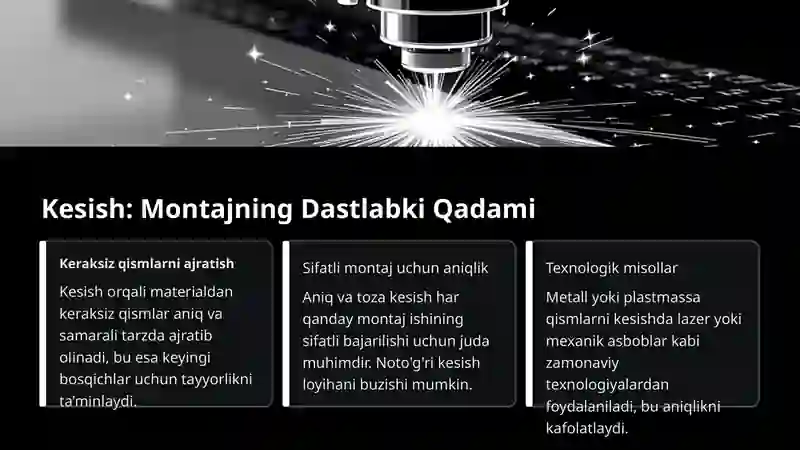 Kesish: Montajning Dastlabki Qadami

Keraksiz qismlarni ajratish

Kesish orqali materialdan keraksiz qismlar aniq va samarali tarzda ajratib olinadi, bu esa keyingi bosqichlar uchun tayyorlikni ta'minlaydi.

Sifatli montaj uchun aniqlik

Aniq va toza kesish har qanday montaj ishining sifatli bajarilishi uchun juda muhimdir. Noto'g'ri kesish loyihani buzishi mumkin.

Texnologik misollar

Metall yoki plastmassa qismlarni kesishda lazer yoki mexanik asboblar kabi zamonaviy texnologiyalardan foydalaniladi, bu aniqlikni kafolatlaydi.